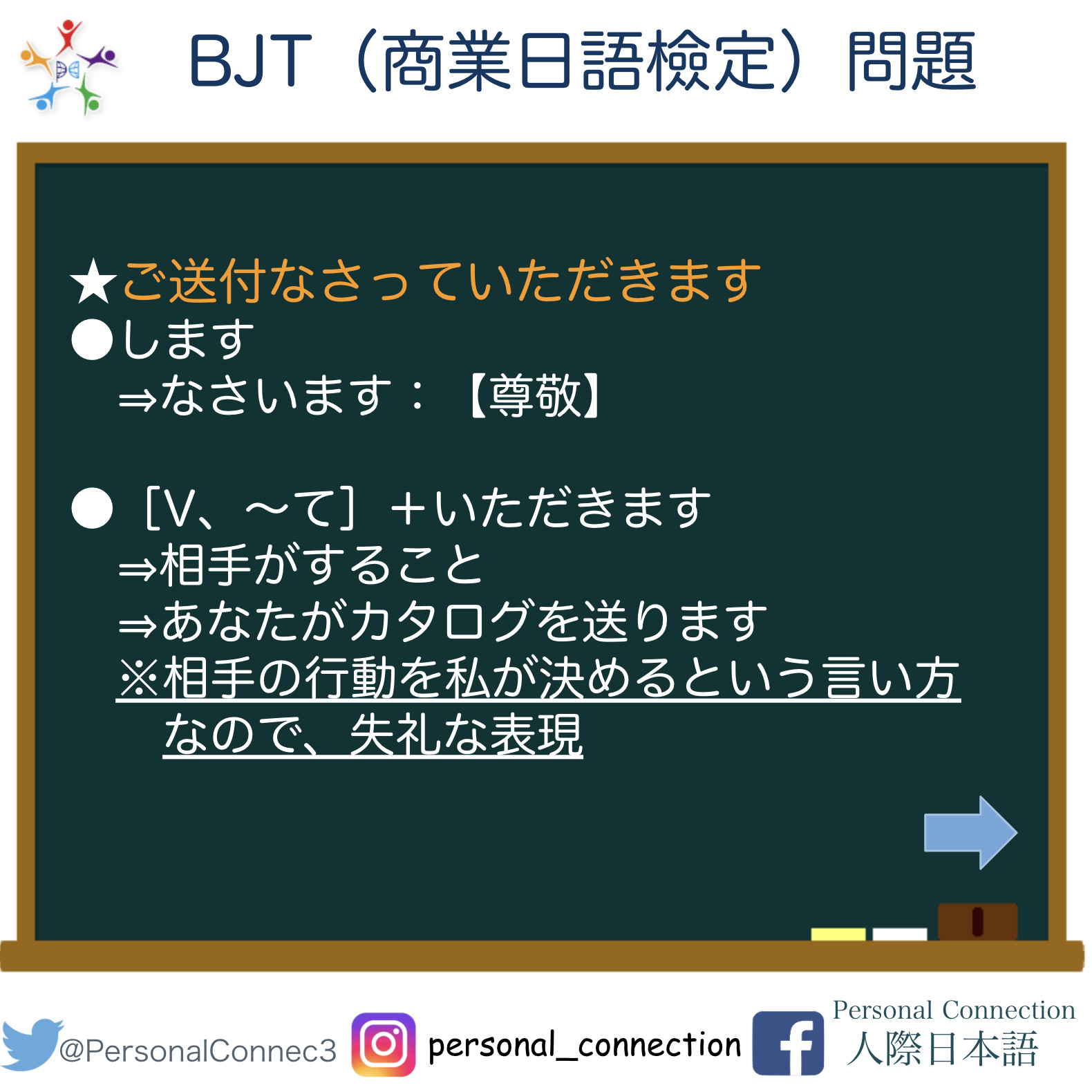 BJT（商業日語検定）問題

★ご送付なさっていただきます
●します
⇒なさいます：【尊敬】

●［V、〜て］＋いただきます
⇒相手がすること
⇒あなたがカタログを送ります
※相手の行動を私が決めるという言い方なので、失礼な表現

@PersonalConnec3
personal_connection
Personal Connection
人際日本語